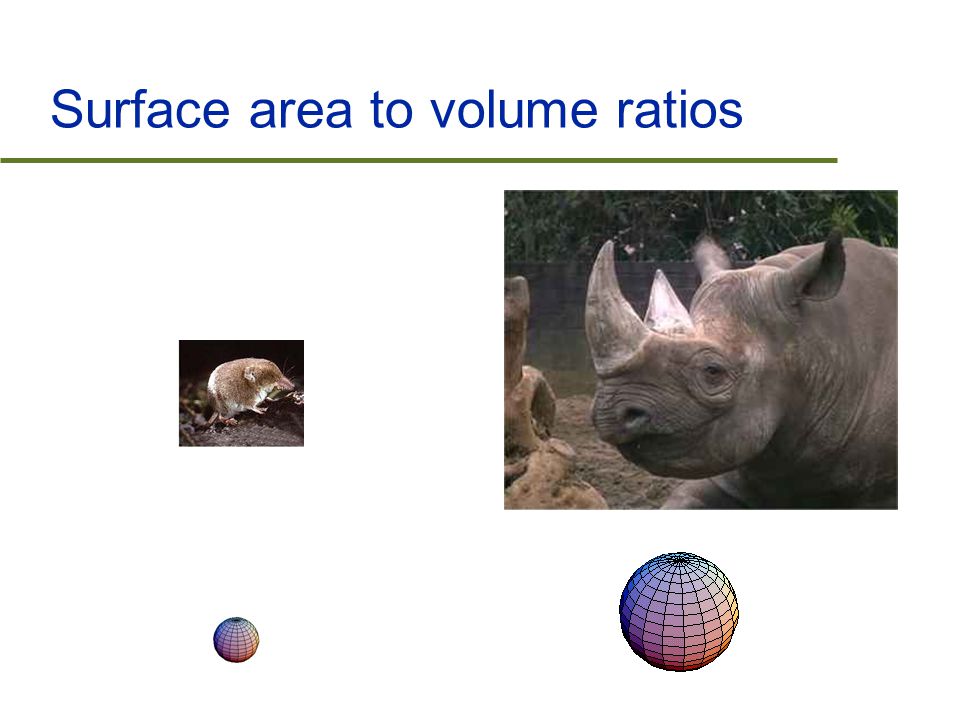 Surface area to volume ratios